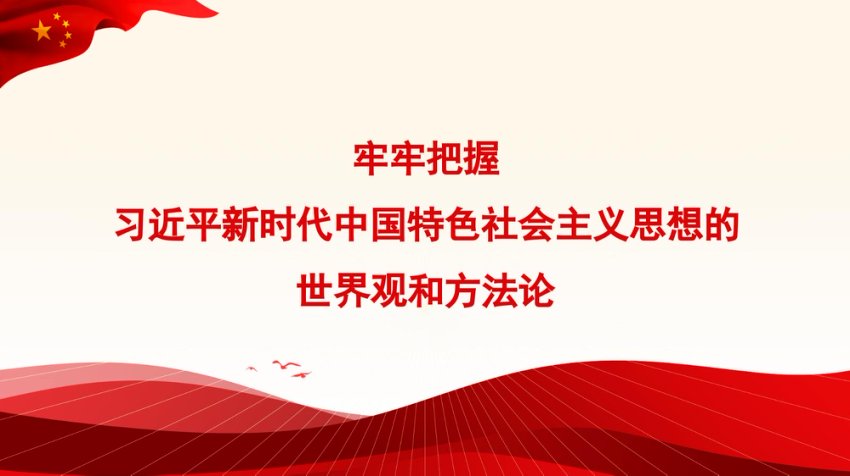 牢牢把握
习近平新时代中国特色社会主义思想的
世界观和方法论